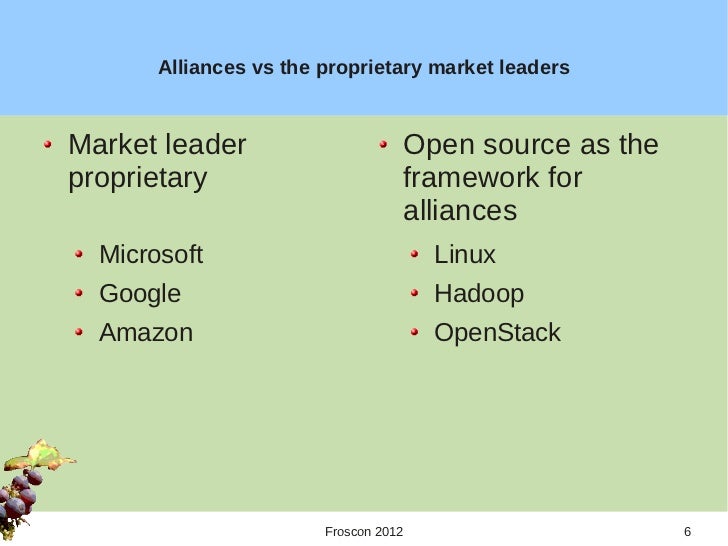 Alliances vs the proprietary market leaders

- Market leader proprietary
  - Microsoft
  - Google
  - Amazon

- Open source as the framework for alliances
  - Linux
  - Hadoop
  - OpenStack

Froscon 2012

6